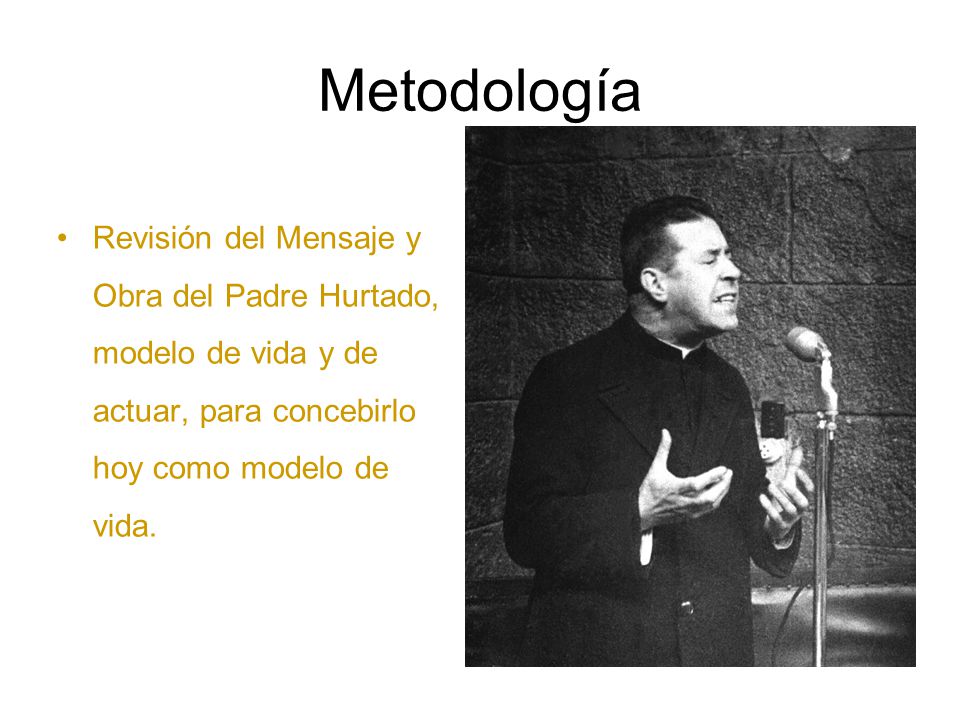 Metodología

• Revisión del Mensaje y Obra del Padre Hurtado, modelo de vida y de actuar, para concebirlo hoy como modelo de vida.